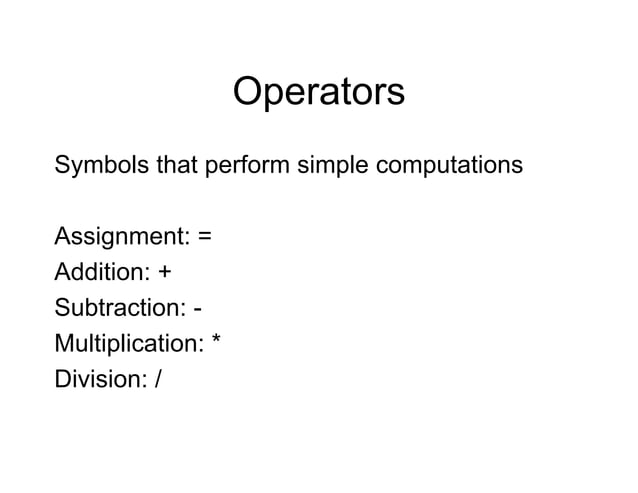 Operators

Symbols that perform simple computations

Assignment: =
Addition: +
Subtraction: -
Multiplication: *
Division: /